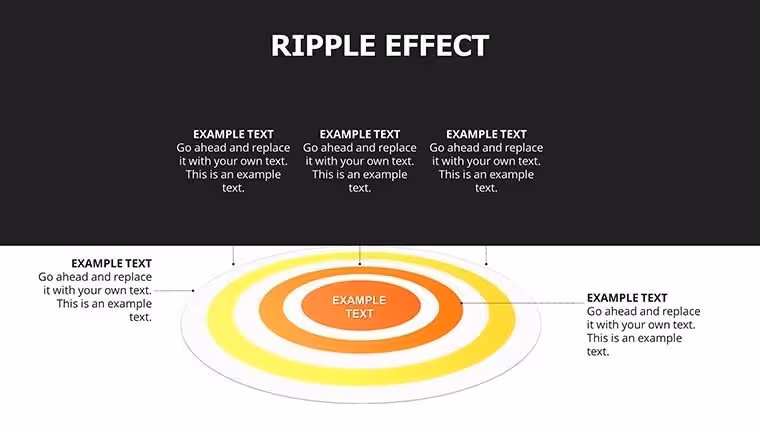 RIPPLE EFFECT

EXAMPLE TEXT
Go ahead and replace it with your own text. This is an example text.

EXAMPLE TEXT
Go ahead and replace it with your own text. This is an example text.

EXAMPLE TEXT
Go ahead and replace it with your own text. This is an example text.

EXAMPLE TEXT
Go ahead and replace it with your own text. This is an example text.

EXAMPLE TEXT

EXAMPLE TEXT
Go ahead and replace it with your own text. This is an example text.